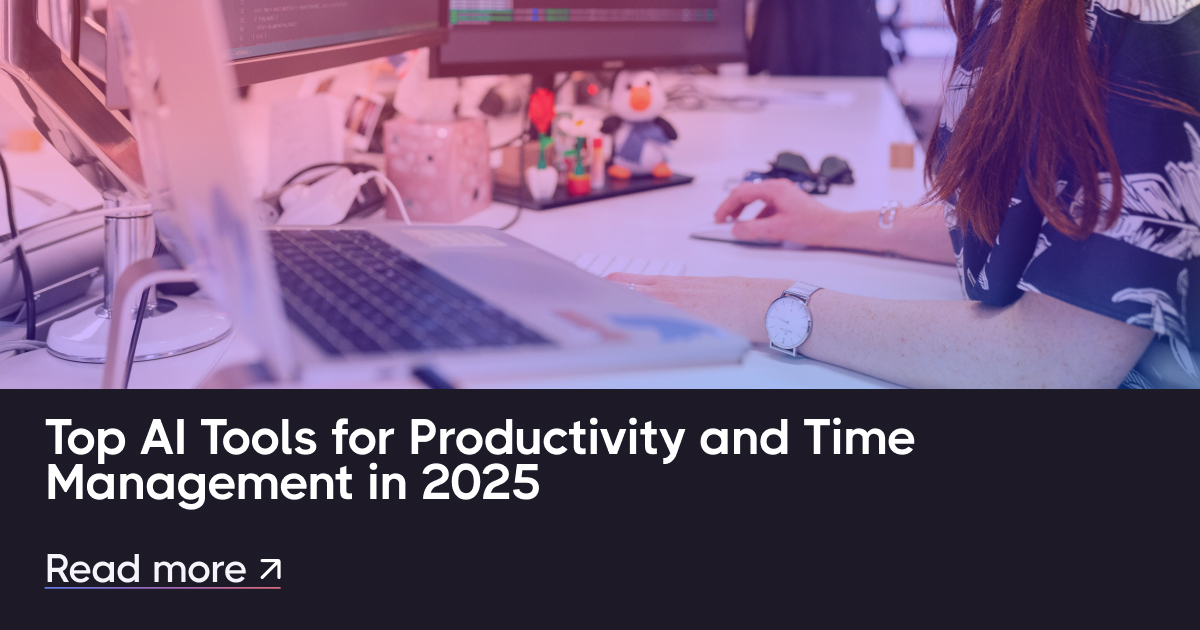 Top AI Tools for Productivity and Time Management in 2025

Read more ↗